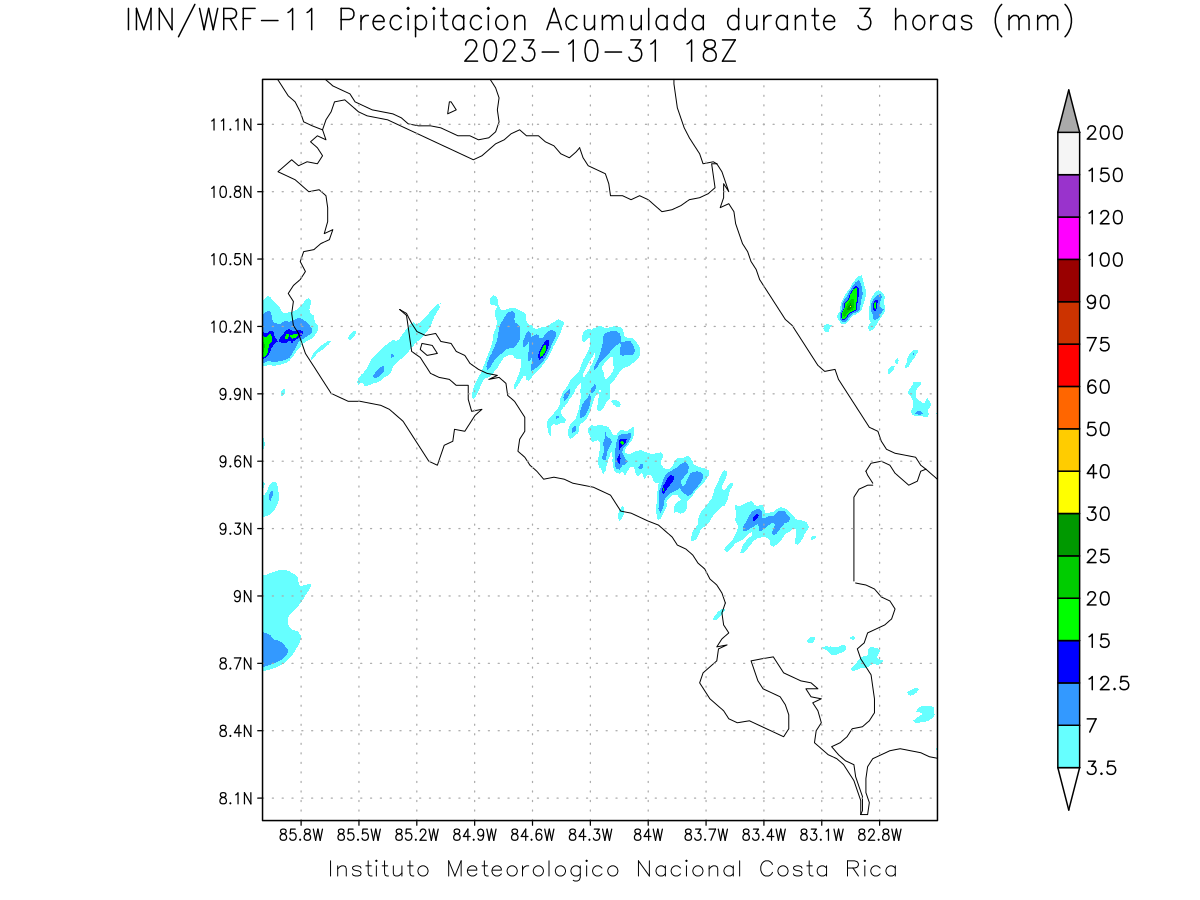 IMN/WRF-11 Precipitacion Acumulada durante 3 horas (mm)
2023-10-31 18Z

11.1N
10.8N
10.5N
10.2N
9.9N
9.6N
9.3N
9N
8.7N
8.4N
8.1N

85.8W 85.5W 85.2W 84.9W 84.6W 84.3W 84W 83.7W 83.4W 83.1W 82.8W

200
150
120
100
90
75
60
50
40
30
25
20
15
12.5
7
3.5

Instituto Meteorologico Nacional Costa Rica